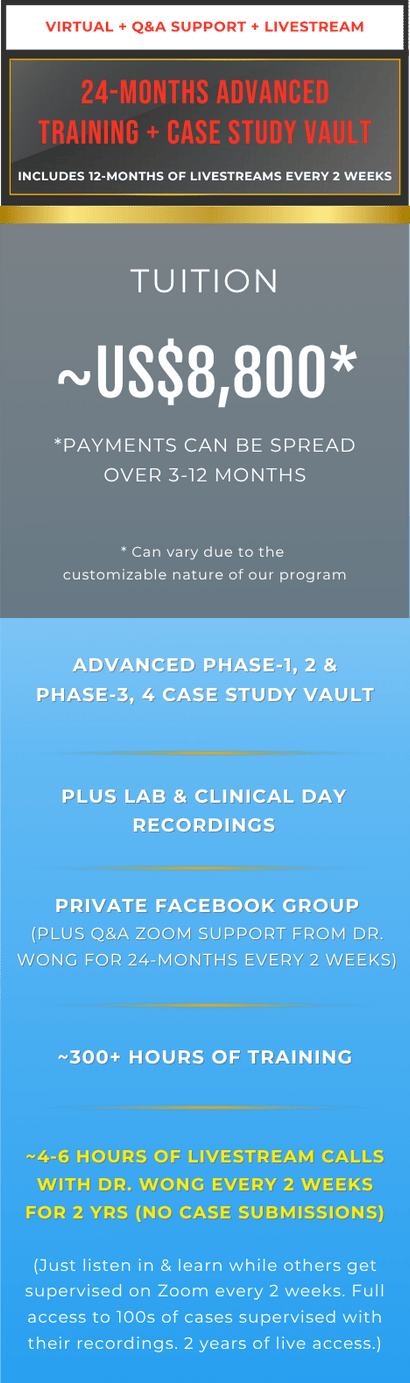 VIRTUAL + Q&A SUPPORT + LIVESTREAM

24-MONTHS ADVANCED TRAINING + CASE STUDY VAULT

INCLUDES 12-MONTHS OF LIVESTREAMS EVERY 2 WEEKS

TUITION

~US$8,800*

*PAYMENTS CAN BE SPREAD OVER 3-12 MONTHS

* Can vary due to the customizable nature of our program

ADVANCED PHASE-1, 2 & PHASE-3, 4 CASE STUDY VAULT

PLUS LAB & CLINICAL DAY RECORDINGS

PRIVATE FACEBOOK GROUP (PLUS Q&A ZOOM SUPPORT FROM DR. WONG FOR 24-MONTHS EVERY 2 WEEKS)

~300+ HOURS OF TRAINING

~4-6 HOURS OF LIVESTREAM CALLS WITH DR. WONG EVERY 2 WEEKS FOR 2 YRS (NO CASE SUBMISSIONS)

(Just listen in & learn while others get supervised on Zoom every 2 weeks. Full access to 100s of cases supervised with their recordings. 2 years of live access.)